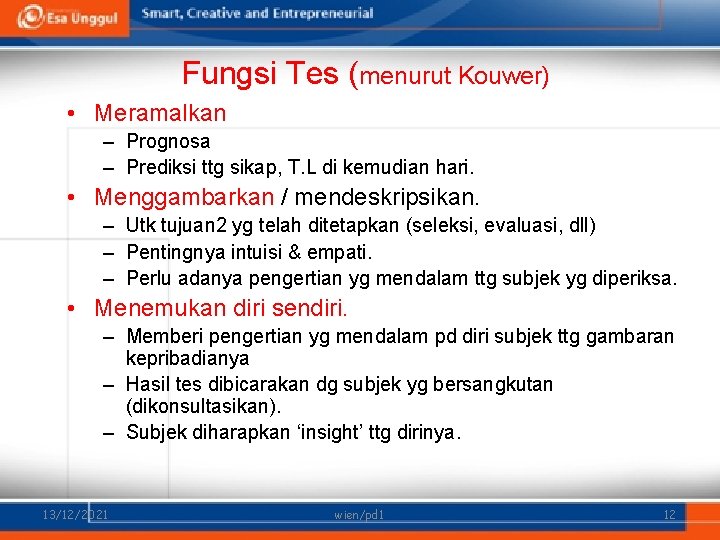 Esa Unggul
Smart, Creative and Entrepreneurial

Fungsi Tes (menurut Kouwer)

• Meramalkan
– Prognosa
– Prediksi ttg sikap, T.L di kemudian hari.
• Menggambarkan / mendeskripsikan.
– Utk tujuan2 yg telah ditetapkan (seleksi, evaluasi, dll)
– Pentingnya intuisi & empati.
– Perlu adanya pengertian yg mendalam ttg subjek yg diperiksa.
• Menemukan diri sendiri.
– Memberi pengertian yg mendalam pd diri subjek ttg gambaran kepribadianya
– Hasil tes dibicarakan dg subjek yg bersangkutan (dikonsultasikan).
– Subjek diharapkan 'insight' ttg dirinya.

13/12/2021
wien/pd1
12